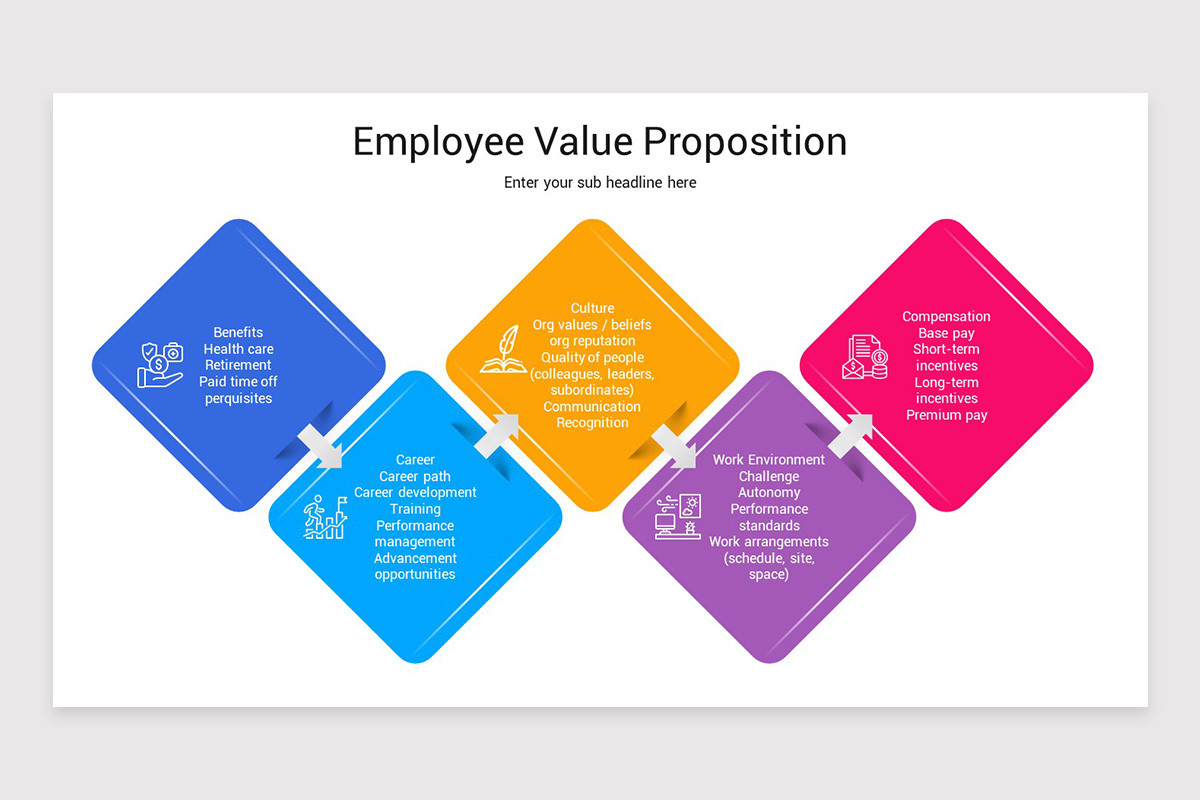 Employee Value Proposition

Enter your sub headline here

Benefits
Health care
Retirement
Paid time off
perquisites

Career
Career path
Career development
Training
Performance management
Advancement opportunities

Culture
Org values / beliefs
org reputation
Quality of people (colleagues, leaders, subordinates)
Communication
Recognition

Work Environment
Challenge
Autonomy
Performance standards
Work arrangements (schedule, site, space)

Compensation
Base pay
Short-term incentives
Long-term incentives
Premium pay